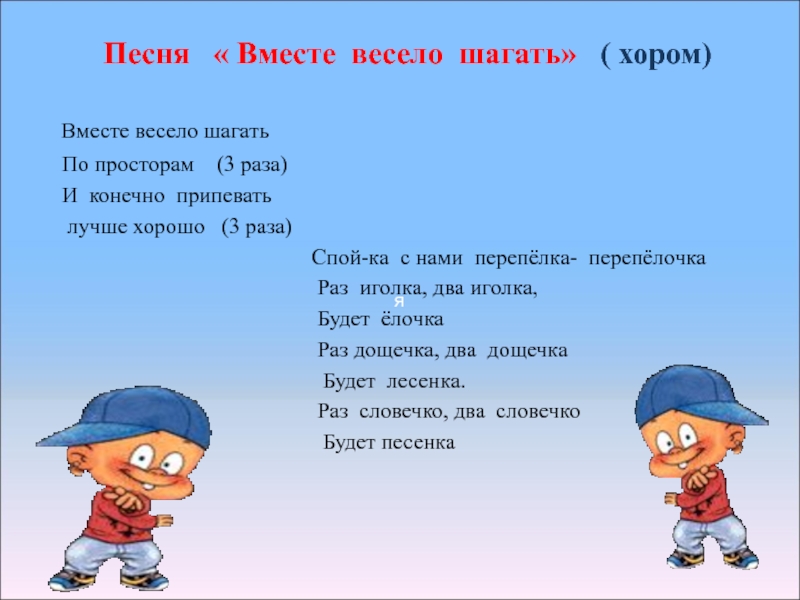 Песня « Вместе весело шагать» ( хором)

Вместе весело шагать
По просторам (3 раза)
И конечно припевать
лучше хорошо (3 раза)

Спой-ка с нами перепёлка- перепёлочка
Раз иголка, два иголка,
я
Будет ёлочка
Раз дощечка, два дощечка
Будет лесенка.
Раз словечко, два словечко
Будет песенка